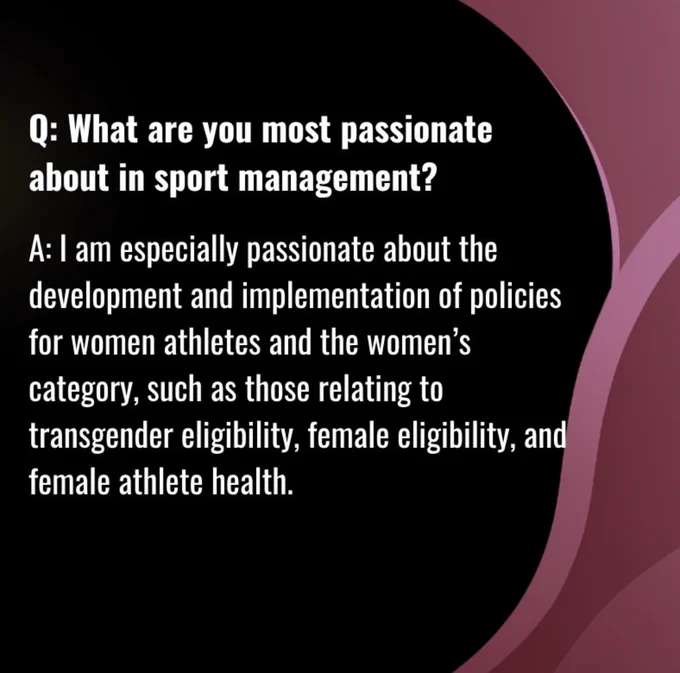 Q: What are you most passionate about in sport management?

A: I am especially passionate about the development and implementation of policies for women athletes and the women's category, such as those relating to transgender eligibility, female eligibility, and female athlete health.